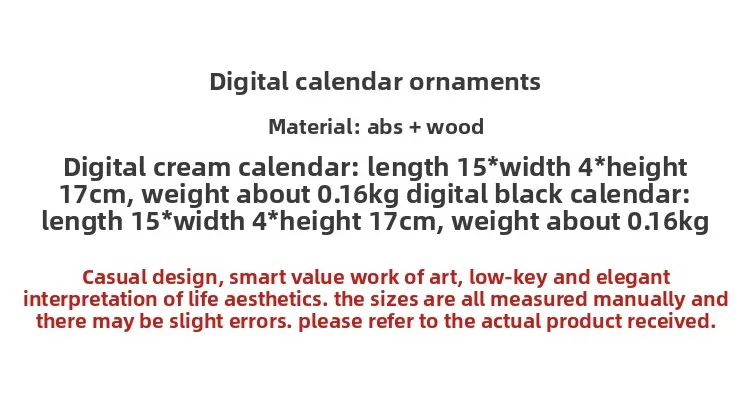 Digital calendar ornaments

Material: abs + wood

Digital cream calendar: length 15*width 4*height 17cm, weight about 0.16kg digital black calendar: length 15*width 4*height 17cm, weight about 0.16kg

Casual design, smart value work of art, low-key and elegant interpretation of life aesthetics. the sizes are all measured manually and there may be slight errors. please refer to the actual product received.